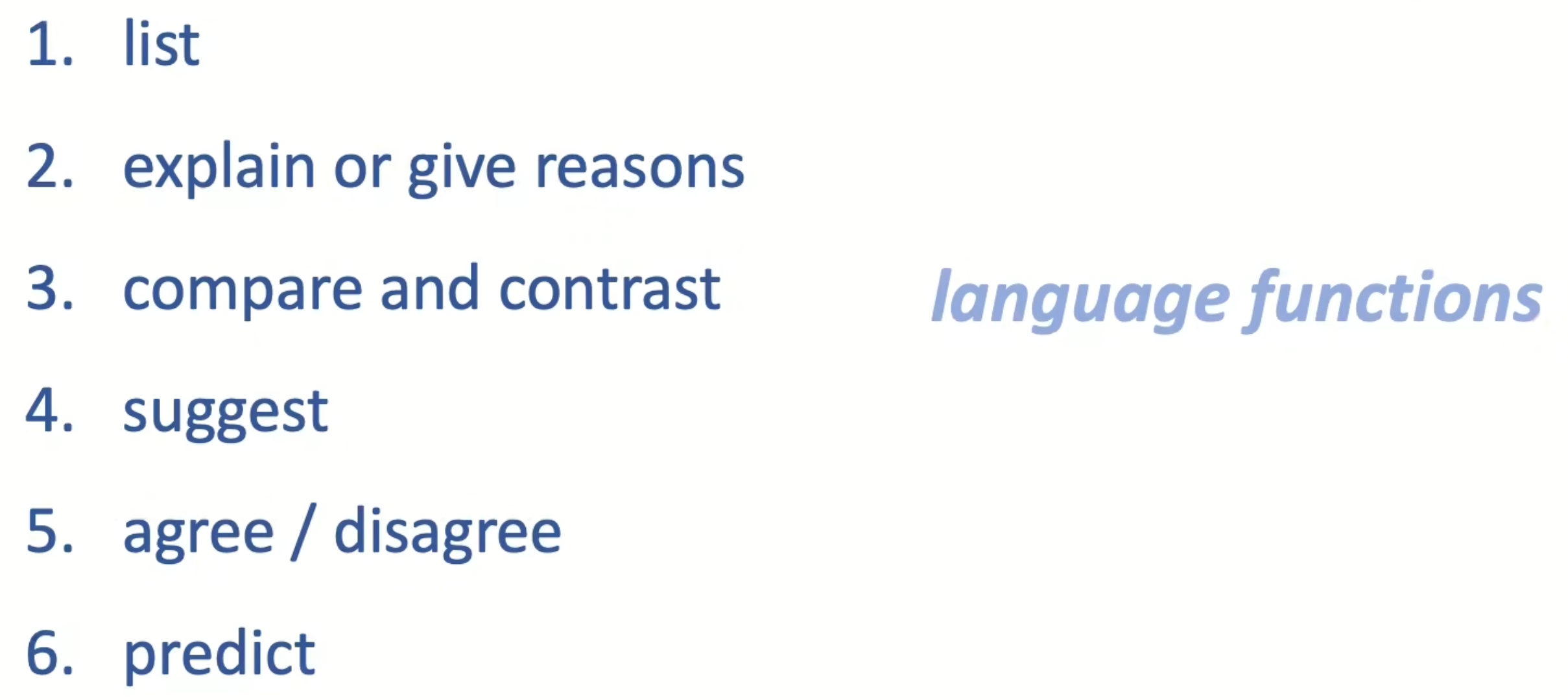 1. list

2. explain or give reasons

3. compare and contrast

4. suggest

5. agree / disagree

6. predict

language functions